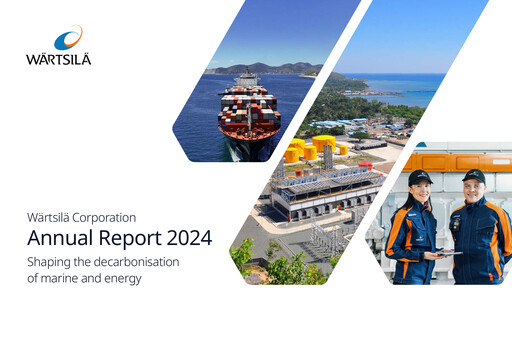 WÄRTSILÄ

Wärtsilä Corporation
Annual Report 2024
Shaping the decarbonisation of marine and energy